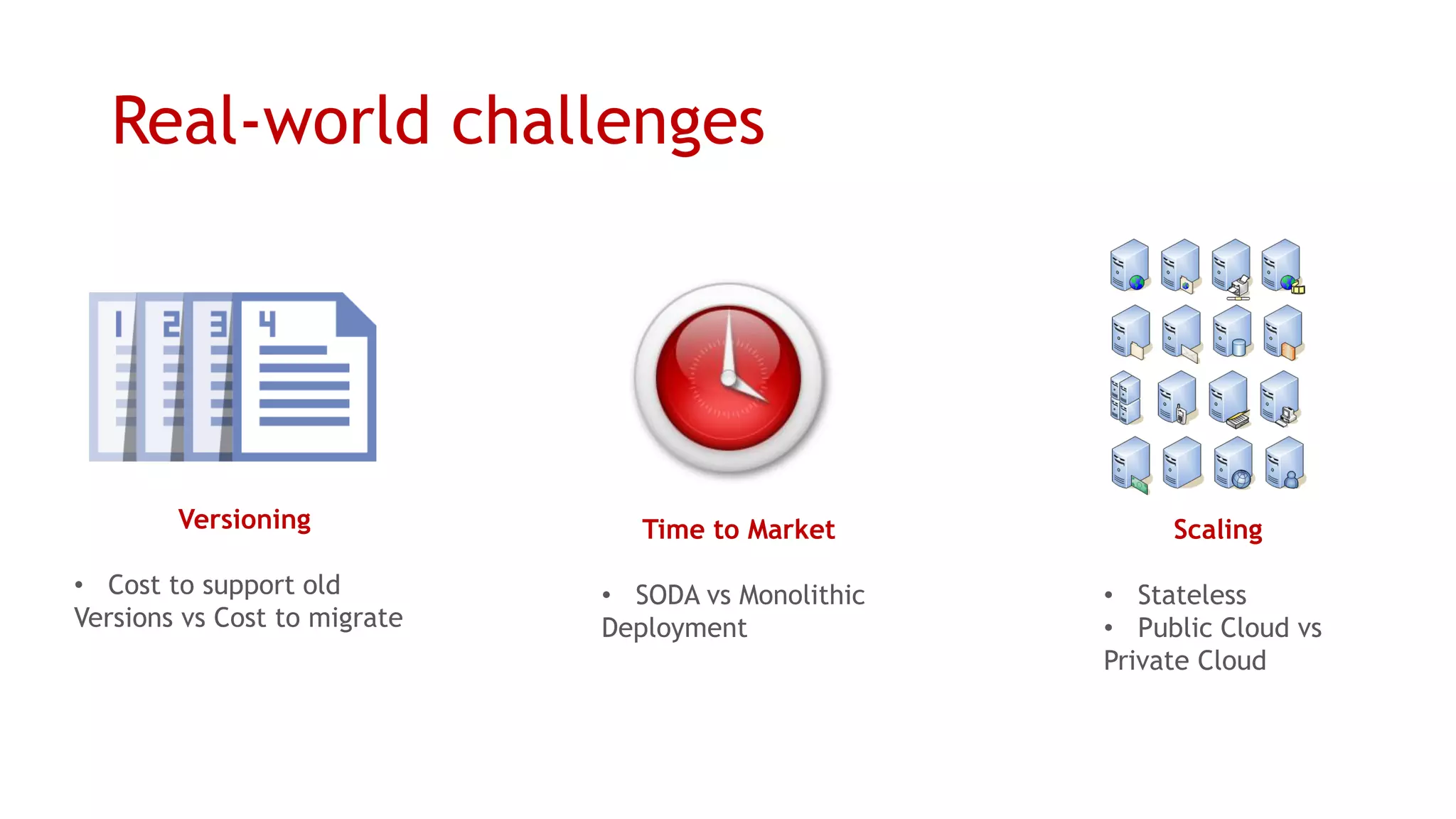 Real-world challenges

1 2 3 4

Versioning

• Cost to support old Versions vs Cost to migrate

Time to Market

• SODA vs Monolithic Deployment

Scaling

• Stateless
• Public Cloud vs Private Cloud